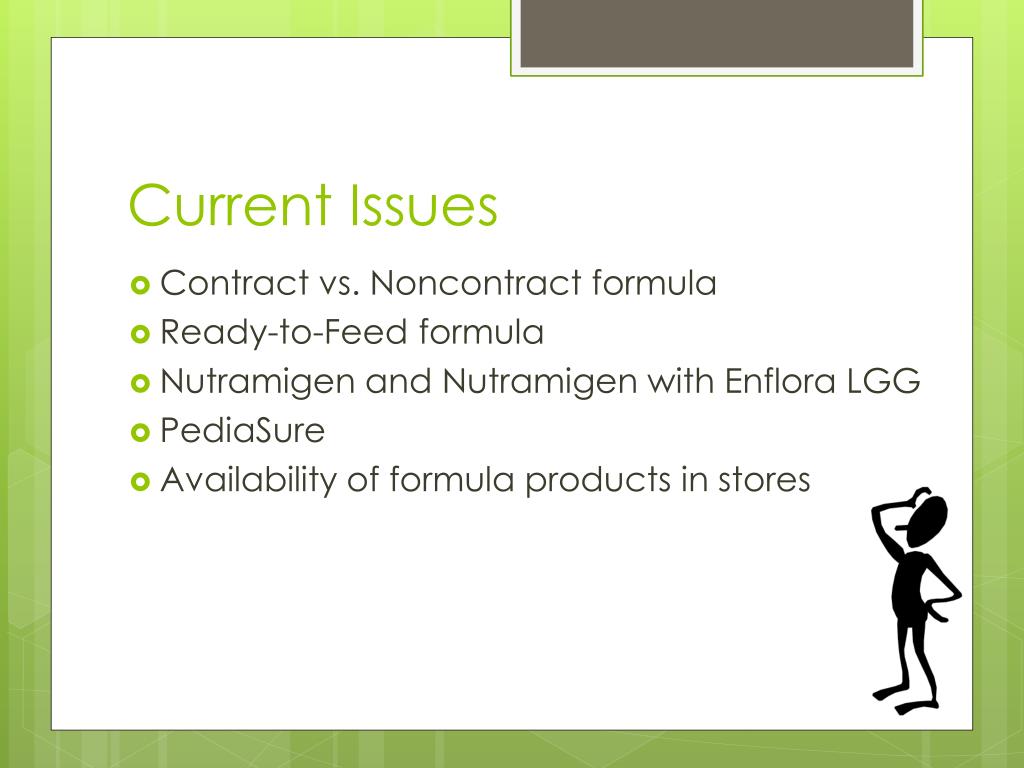 Current Issues

Contract vs. Noncontract formula
Ready-to-Feed formula
Nutramigen and Nutramigen with Enflora LGG
PediaSure
Availability of formula products in stores